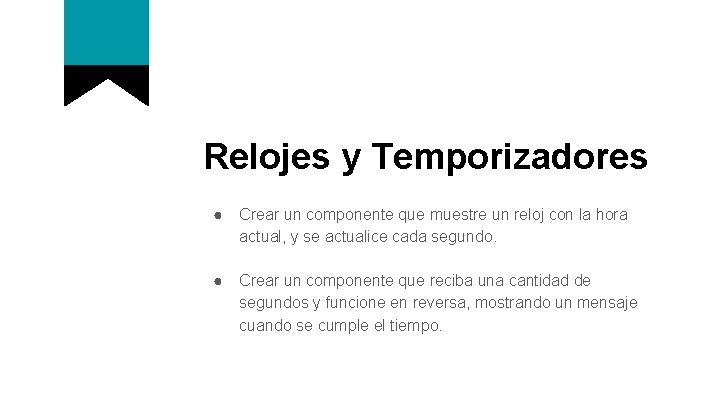 Relojes y Temporizadores

● Crear un componente que muestre un reloj con la hora actual, y se actualice cada segundo.

● Crear un componente que reciba una cantidad de segundos y funcione en reversa, mostrando un mensaje cuando se cumple el tiempo.